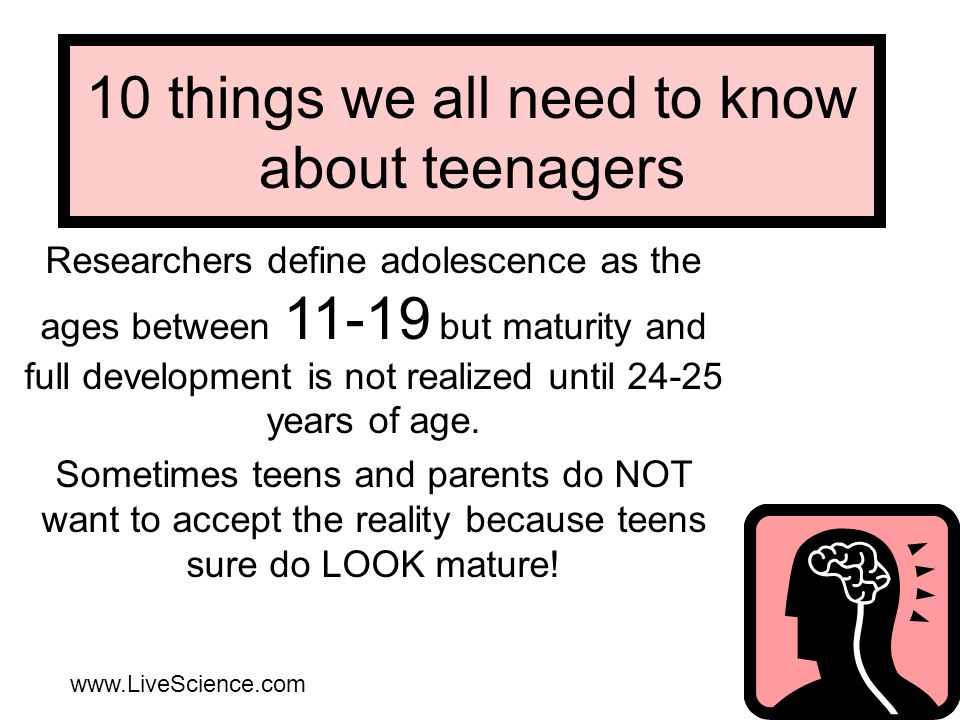 10 things we all need to know about teenagers

Researchers define adolescence as the ages between 11-19 but maturity and full development is not realized until 24-25 years of age.

Sometimes teens and parents do NOT want to accept the reality because teens sure do LOOK mature!

www.LiveScience.com